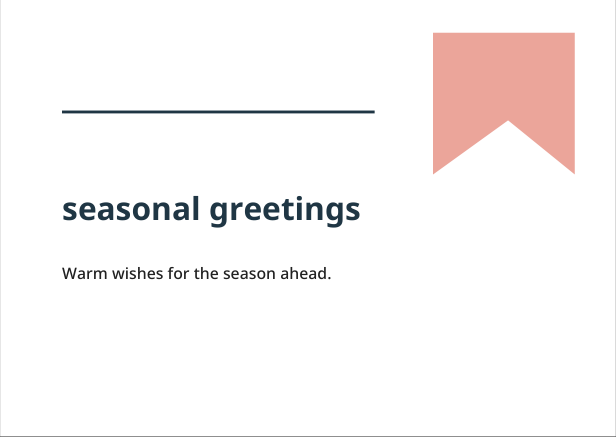 seasonal greetings

Warm wishes for the season ahead.